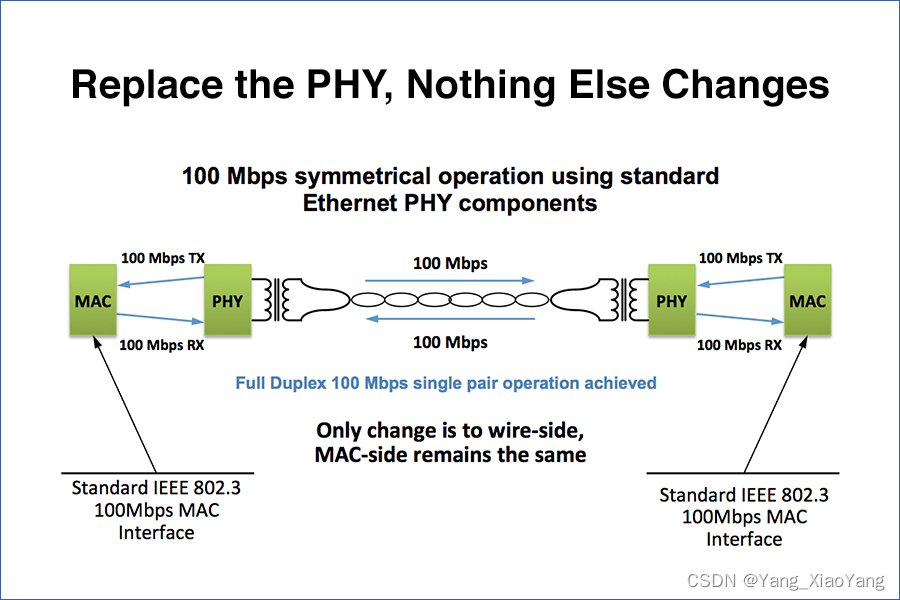 Replace the PHY, Nothing Else Changes

100 Mbps symmetrical operation using standard Ethernet PHY components

100 Mbps TX

MAC

PHY

100 Mbps RX

100 Mbps

100 Mbps

100 Mbps TX

PHY

MAC

100 Mbps RX

Full Duplex 100 Mbps single pair operation achieved

Only change is to wire-side, MAC-side remains the same

Standard IEEE 802.3 100Mbps MAC Interface

Standard IEEE 802.3 100Mbps MAC Interface

CSDN @Yang_XiaoYang